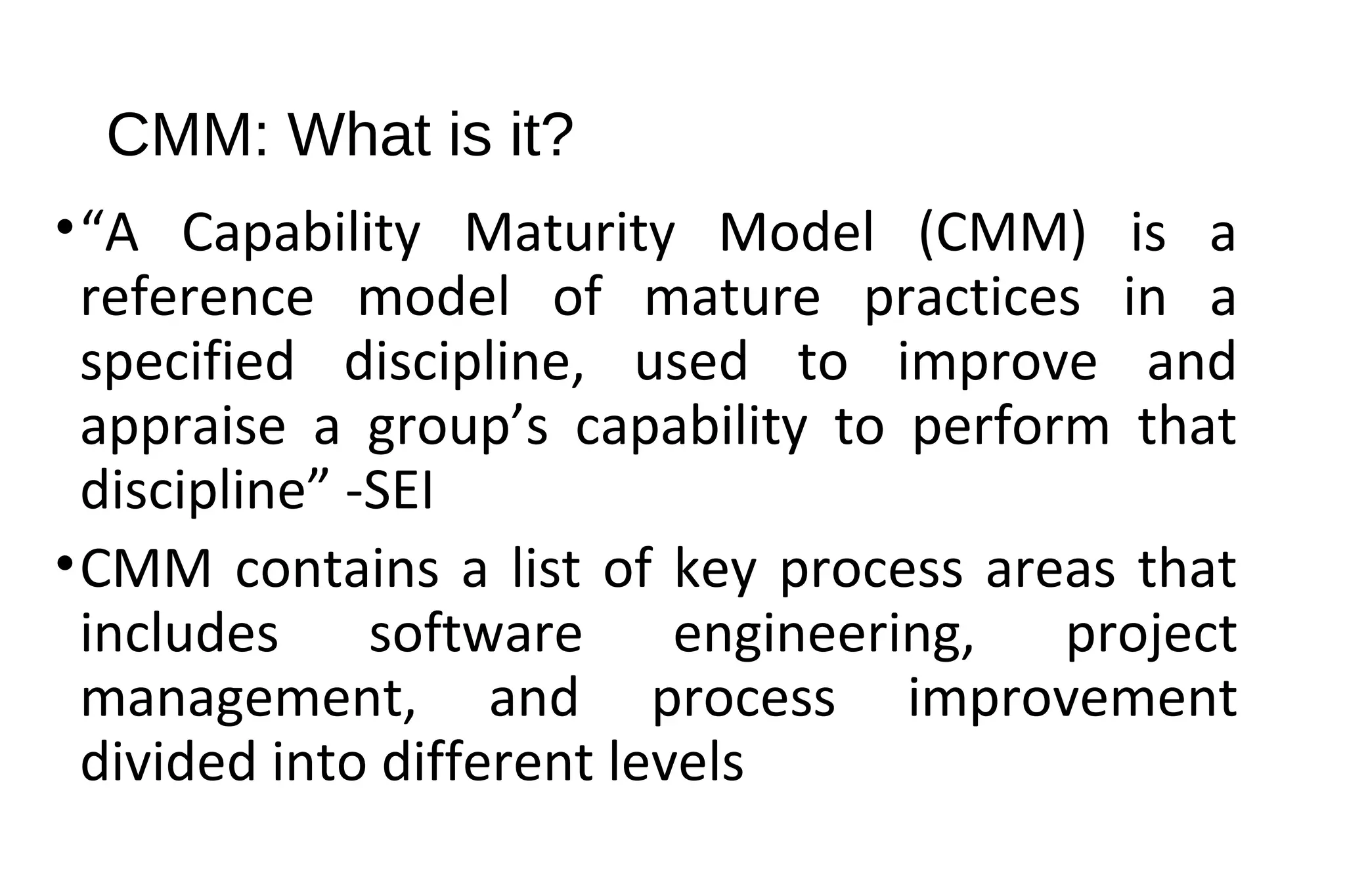 CMM: What is it?

• “A Capability Maturity Model (CMM) is a reference model of mature practices in a specified discipline, used to improve and appraise a group’s capability to perform that discipline” -SEI

• CMM contains a list of key process areas that includes software engineering, project management, and process improvement divided into different levels